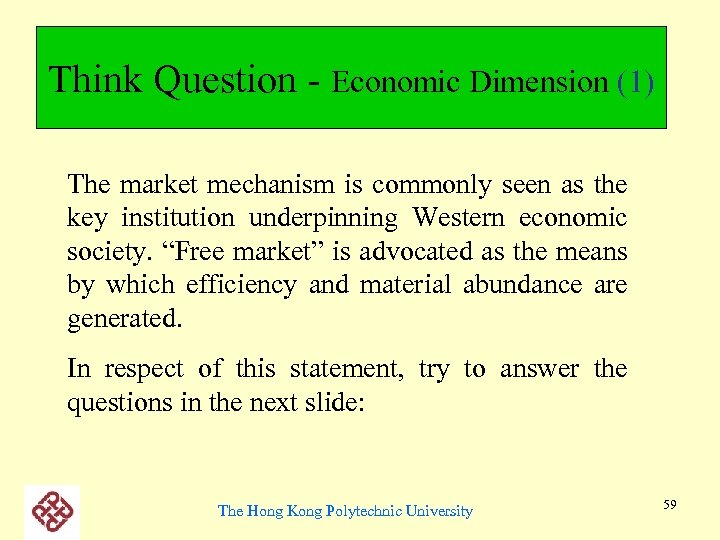 Think Question - Economic Dimension (1)

The market mechanism is commonly seen as the key institution underpinning Western economic society. “Free market” is advocated as the means by which efficiency and material abundance are generated.

In respect of this statement, try to answer the questions in the next slide:

The Hong Kong Polytechnic University

59